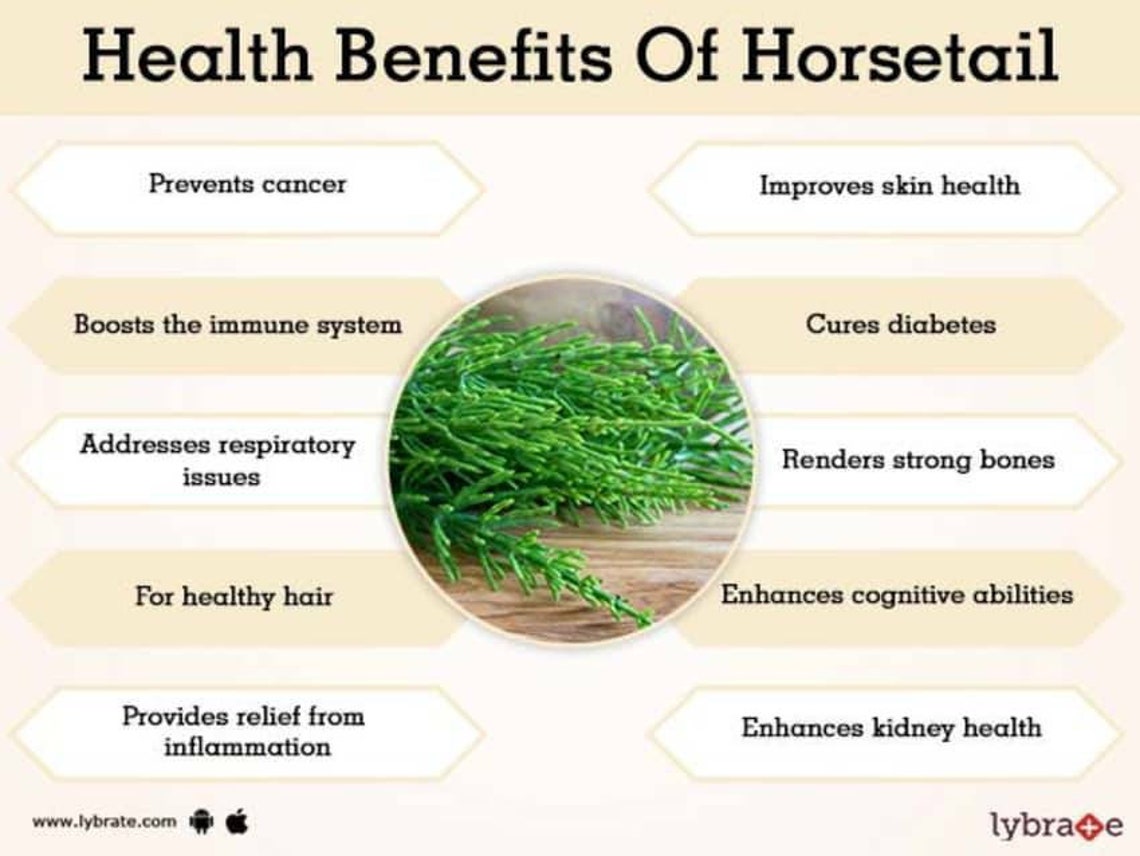 Health Benefits Of Horsetail

Prevents cancer

Boosts the immune system

Addresses respiratory issues

For healthy hair

Provides relief from inflammation

Improves skin health

Cures diabetes

Renders strong bones

Enhances cognitive abilities

Enhances kidney health

www.lybrate.com

lybrate